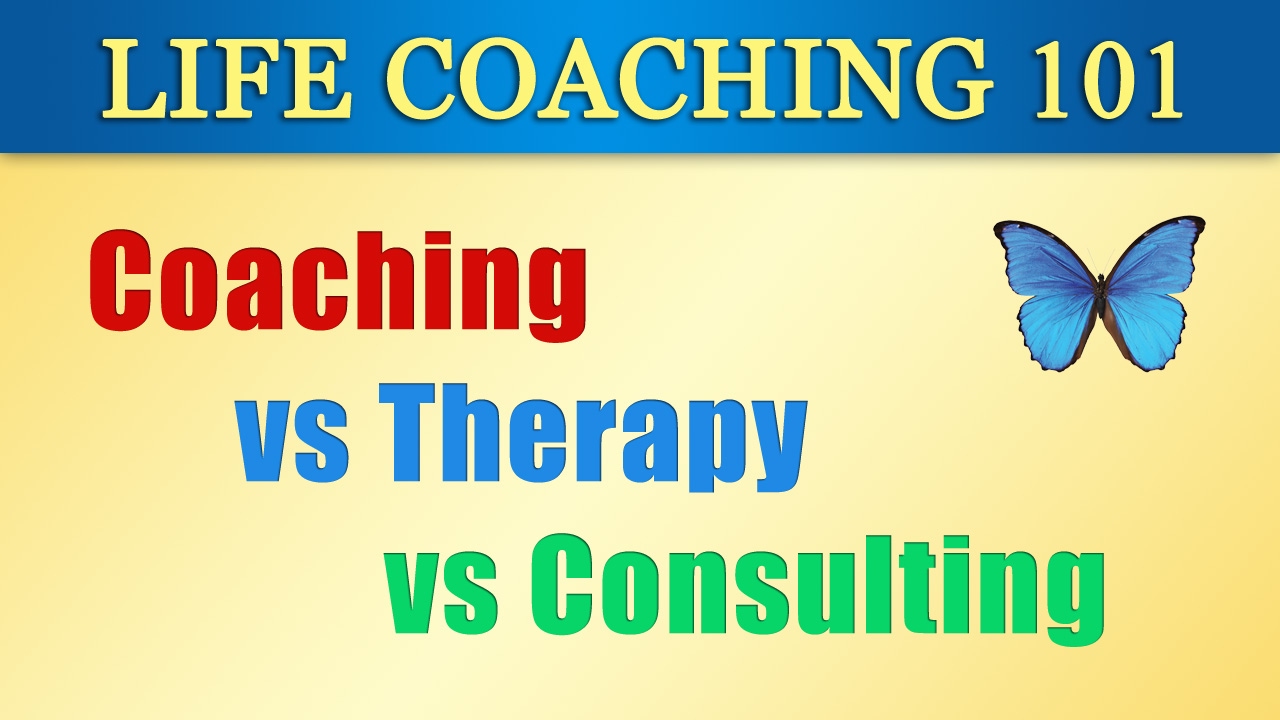 LIFE COACHING 101

Coaching
vs Therapy
vs Consulting